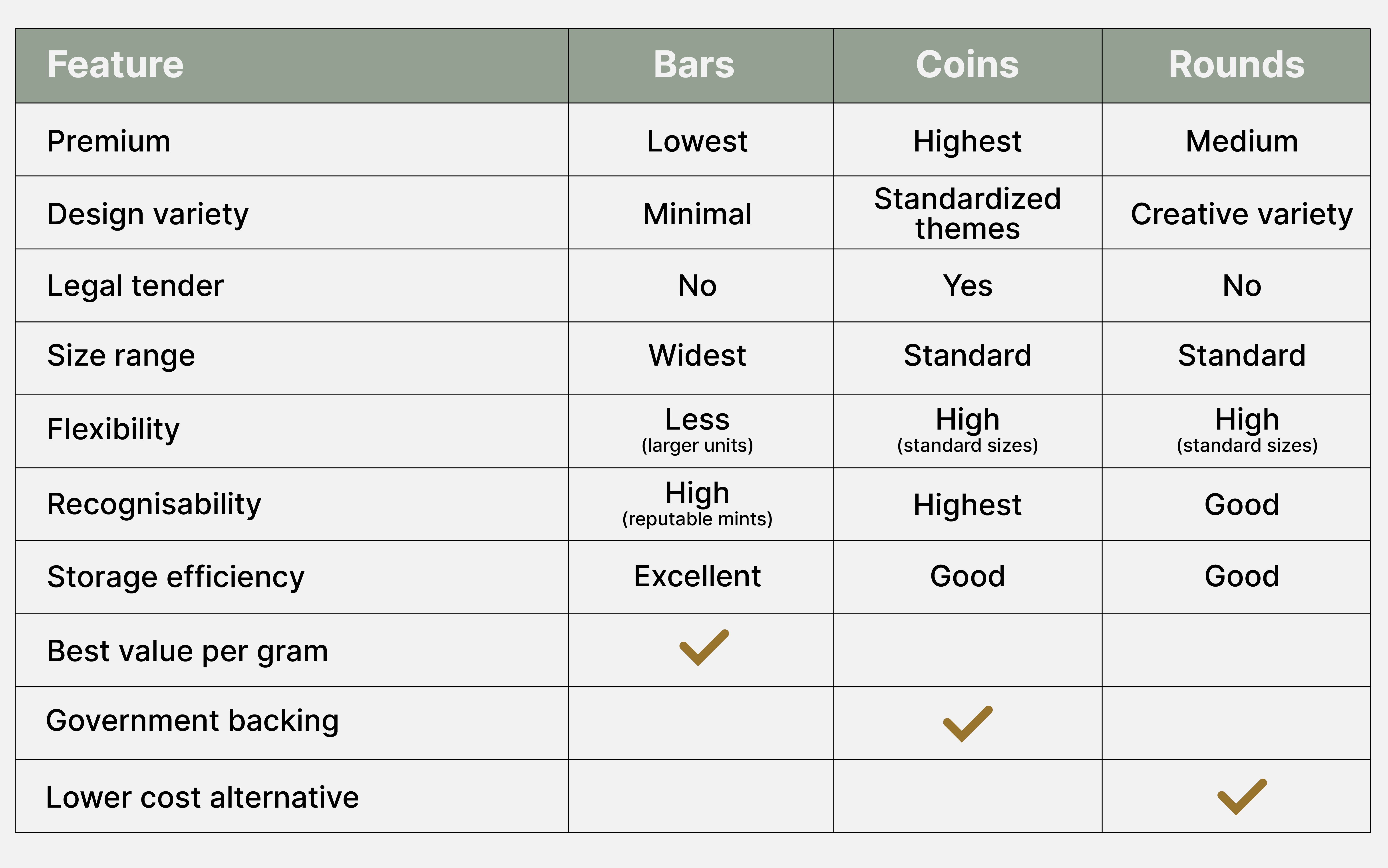 | Feature | Bars | Coins | Rounds |
|---|---|---|---|
| Premium | Lowest | Highest | Medium |
| Design variety | Minimal | Standardized themes | Creative variety |
| Legal tender | No | Yes | No |
| Size range | Widest | Standard | Standard |
| Flexibility | Less (larger units) | High (standard sizes) | High (standard sizes) |
| Recognisability | High (reputable mints) | Highest | Good |
| Storage efficiency | Excellent | Good | Good |
| Best value per gram | ✓ | | |
| Government backing | | ✓ | |
| Lower cost alternative | | | ✓ |